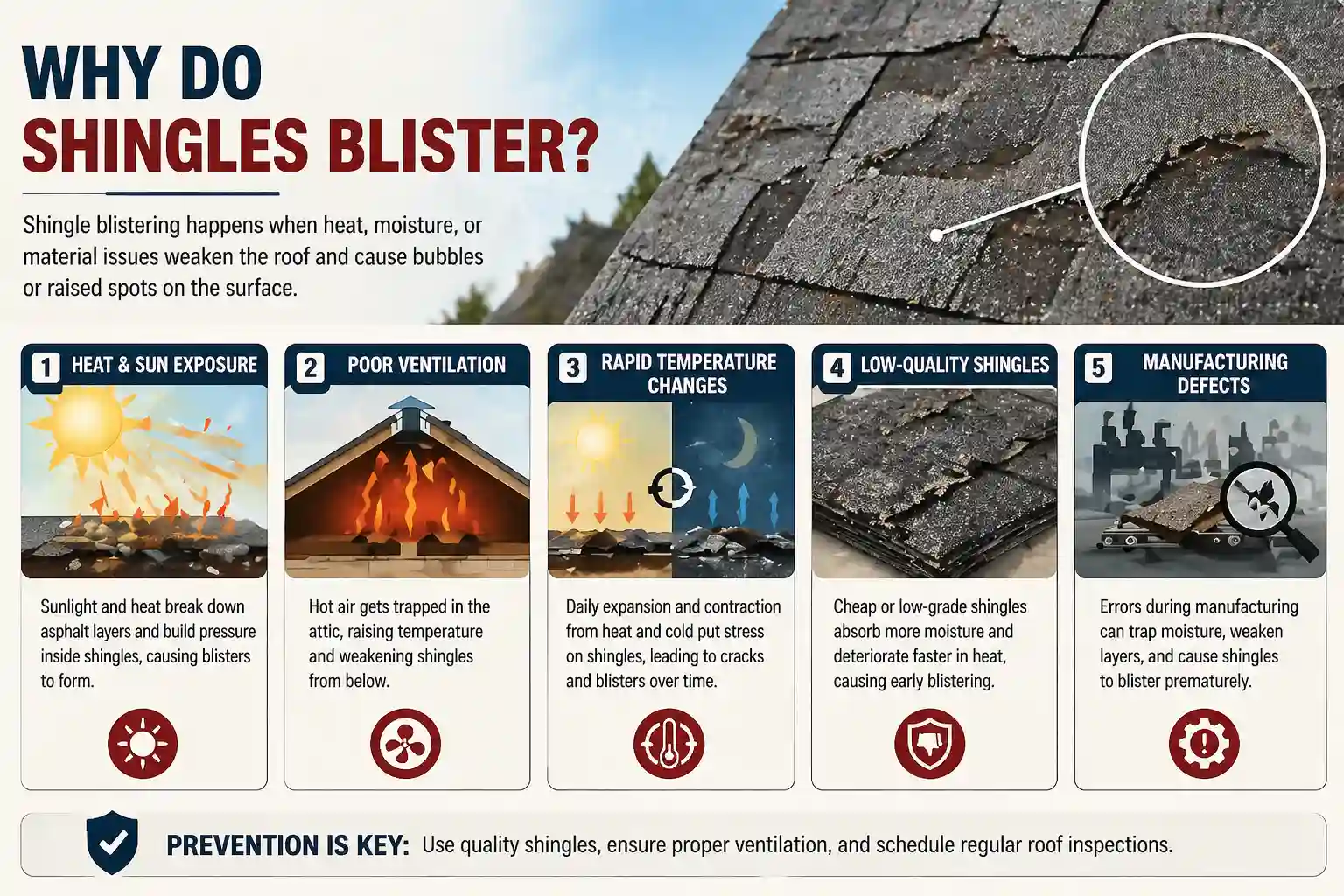 WHY DO
SHINGLES BLISTER?

Shingle blistering happens when heat, moisture, or material issues weaken the roof and cause bubbles or raised spots on the surface.

1 HEAT & SUN EXPOSURE

Sunlight and heat break down asphalt layers and build pressure inside shingles, causing blisters to form.

2 POOR VENTILATION

Hot air gets trapped in the attic, raising temperature and weakening shingles from below.

3 RAPID TEMPERATURE CHANGES

Daily expansion and contraction from heat and cold put stress on shingles, leading to cracks and blisters over time.

4 LOW-QUALITY SHINGLES

Cheap or low-grade shingles absorb more moisture and deteriorate faster in heat, causing early blistering.

5 MANUFACTURING DEFECTS

Errors during manufacturing can trap moisture, weaken layers, and cause shingles to blister prematurely.

PREVENTION IS KEY: Use quality shingles, ensure proper ventilation, and schedule regular roof inspections.